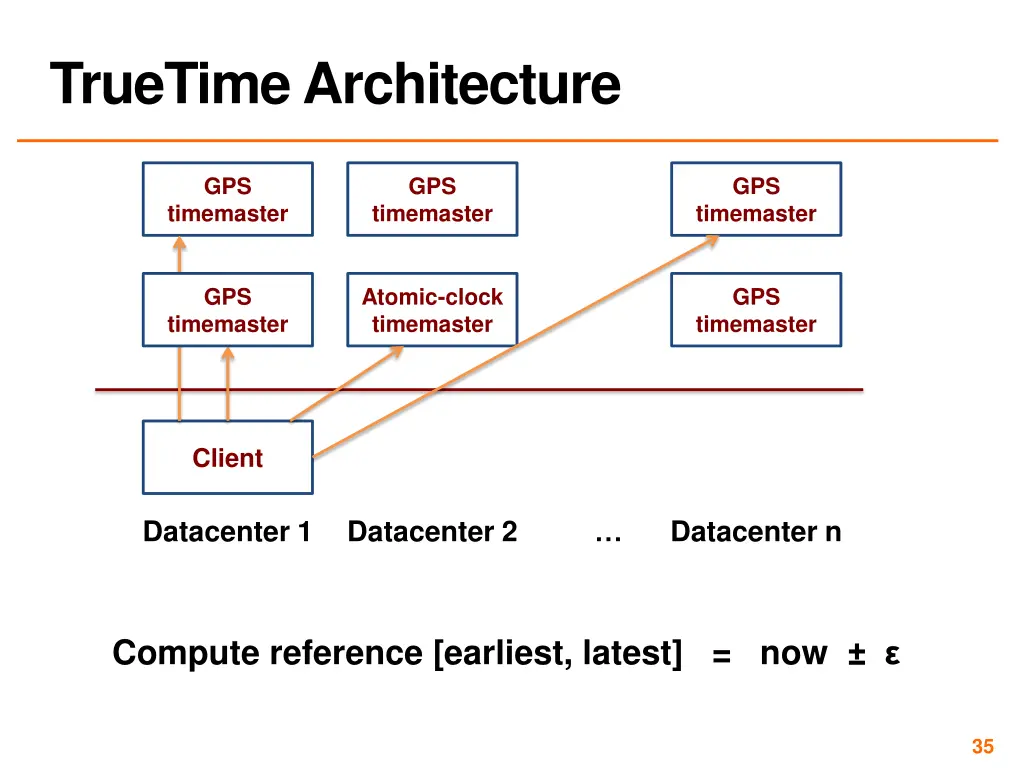 TrueTime Architecture

GPS timemaster

GPS timemaster

GPS timemaster

GPS timemaster

Atomic-clock timemaster

GPS timemaster

Client

Datacenter 1

Datacenter 2

…

Datacenter n

Compute reference [earliest, latest] = now ± ε

35